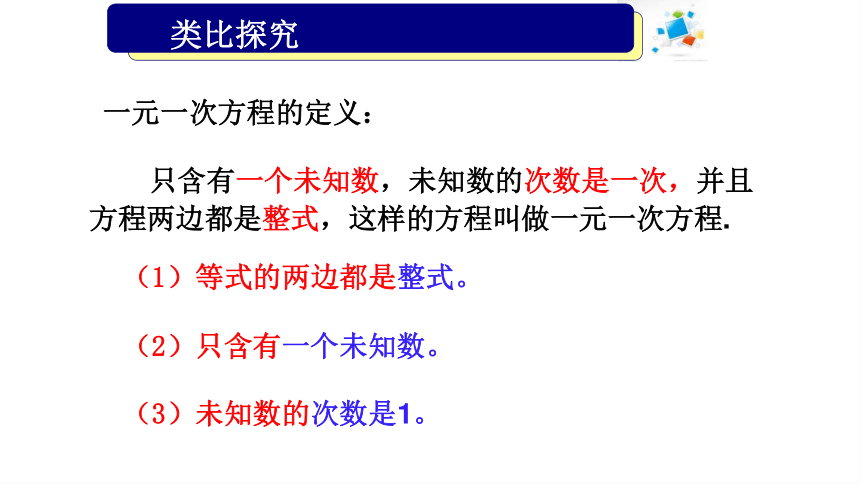 类比探究

一元一次方程的定义：

只含有一个未知数，未知数的次数是一次，并且方程两边都是整式，这样的方程叫做一元一次方程.

（1）等式的两边都是整式。

（2）只含有一个未知数。

（3）未知数的次数是1。